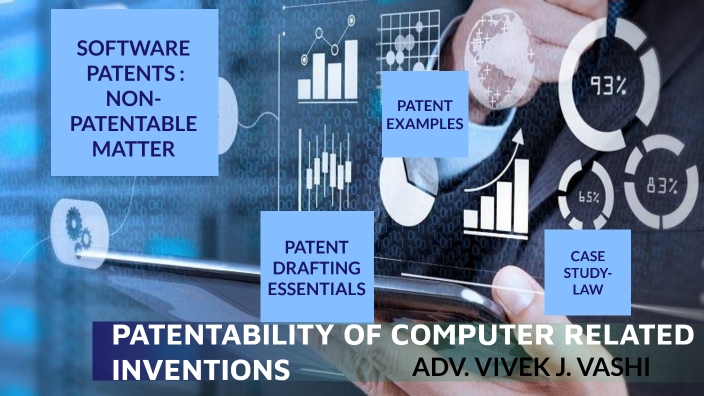 SOFTWARE PATENTS : NON-PATENTABLE MATTER

PATENT EXAMPLES

93%

65%

83%

PATENT DRAFTING ESSENTIALS

CASE STUDY-LAW

PATENTABILITY OF COMPUTER RELATED INVENTIONS

ADV. VIVEK J. VASHI